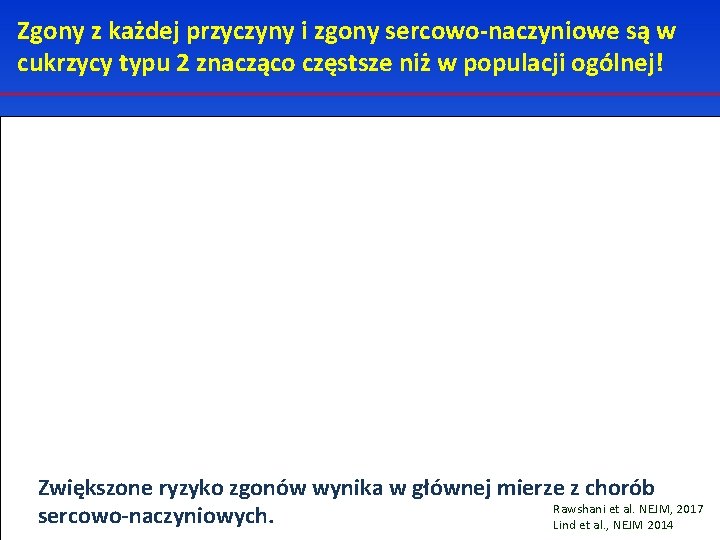 Zgony z każdej przyczyny i zgony sercowo-naczyniowe są w cukrzycy typu 2 znacząco częstsze niż w populacji ogólnej!

Zwiększone ryzyko zgonów wynika w głównej mierze z chorób sercowo-naczyniowych.

Rawshani et al. NEJM, 2017
Lind et al., NEJM 2014